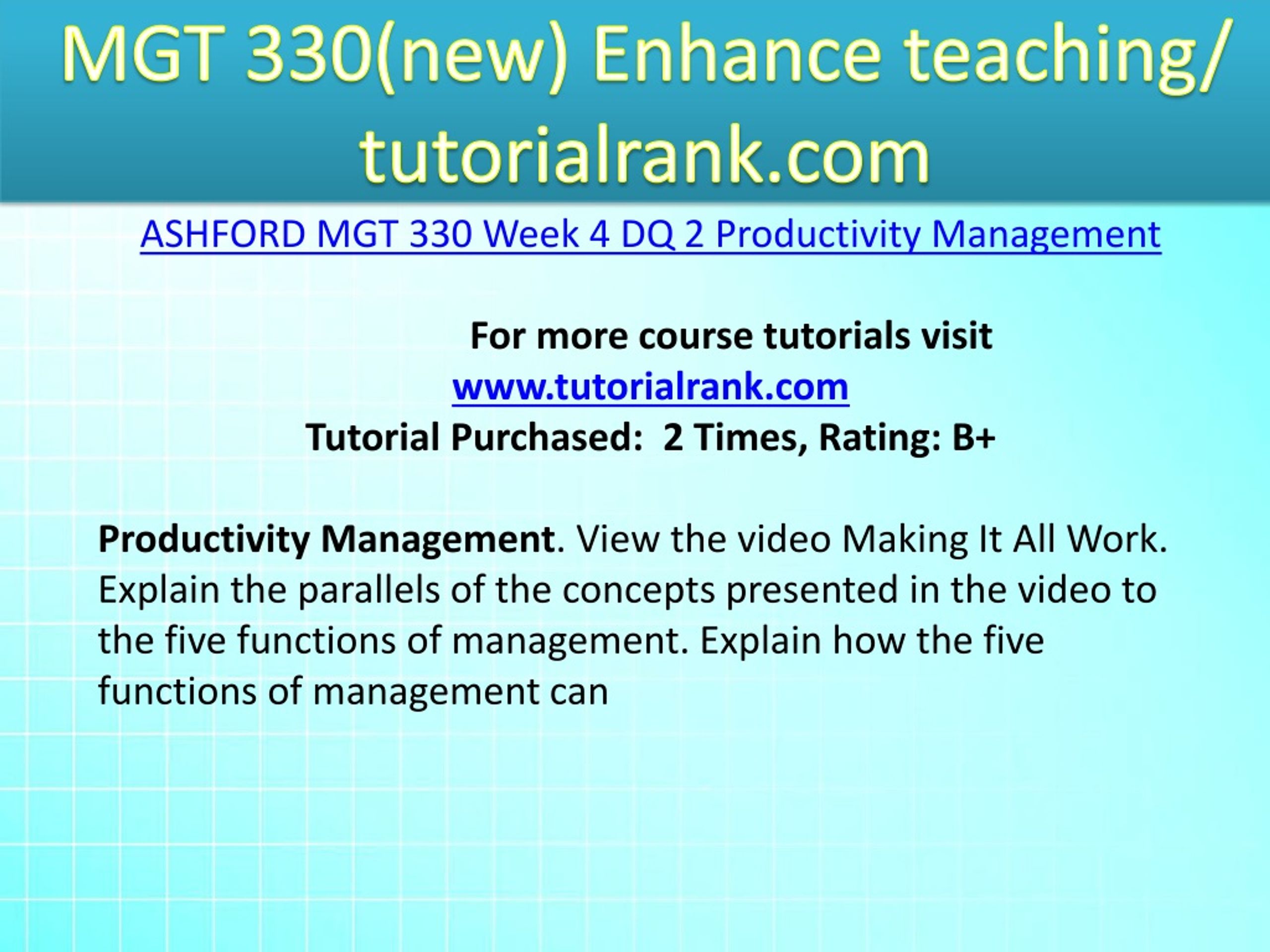 MGT 330(new) Enhance teaching/ tutorialrank.com

ASHFORD MGT 330 Week 4 DQ 2 Productivity Management

For more course tutorials visit
www.tutorialrank.com
Tutorial Purchased: 2 Times, Rating: B+

Productivity Management. View the video Making It All Work. Explain the parallels of the concepts presented in the video to the five functions of management. Explain how the five functions of management can